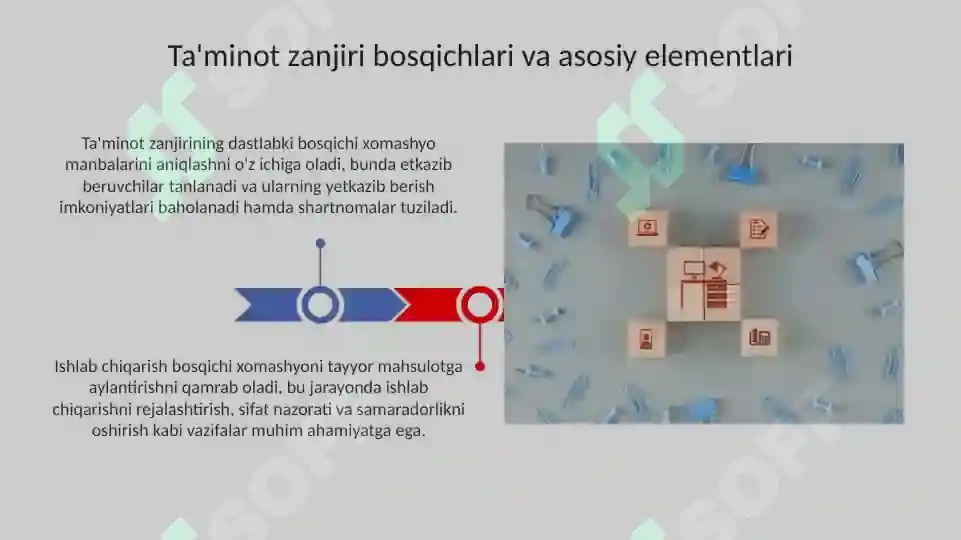 Ta'minot zanjiri bosqichlari va asosiy elementlari

Ta'minot zanjirining dastlabki bosqichi xomashyo manbalarini aniqlashni o'z ichiga oladi, bunda etkazib beruvchilar tanlanadi va ularning yetkazib berish imkoniyatlari baholanadi hamda shartnomalar tuziladi.

Ishlab chiqarish bosqichi xomashyoni tayyor mahsulotga aylantirishni qamrab oladi, bu jarayonda ishlab chiqarishni rejalashtirish, sifat nazorati va samaradorlikni oshirish kabi vazifalar muhim ahamiyatga ega.